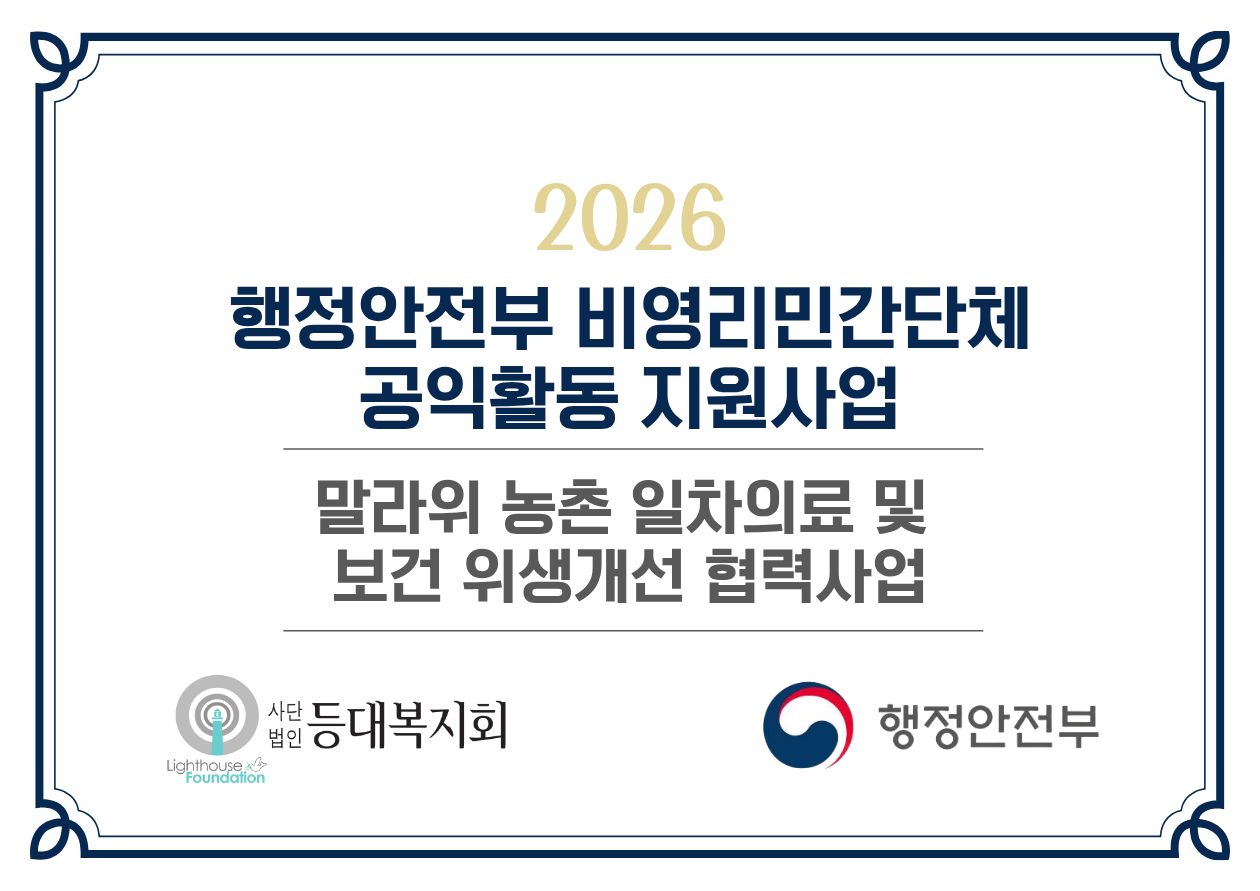 2026

행정안전부 비영리민간단체 공익활동 지원사업

말라위 농촌 일차의료 및 보건 위생개선 협력사업

Lighthouse Foundation

사단법인 등대복지회

행정안전부